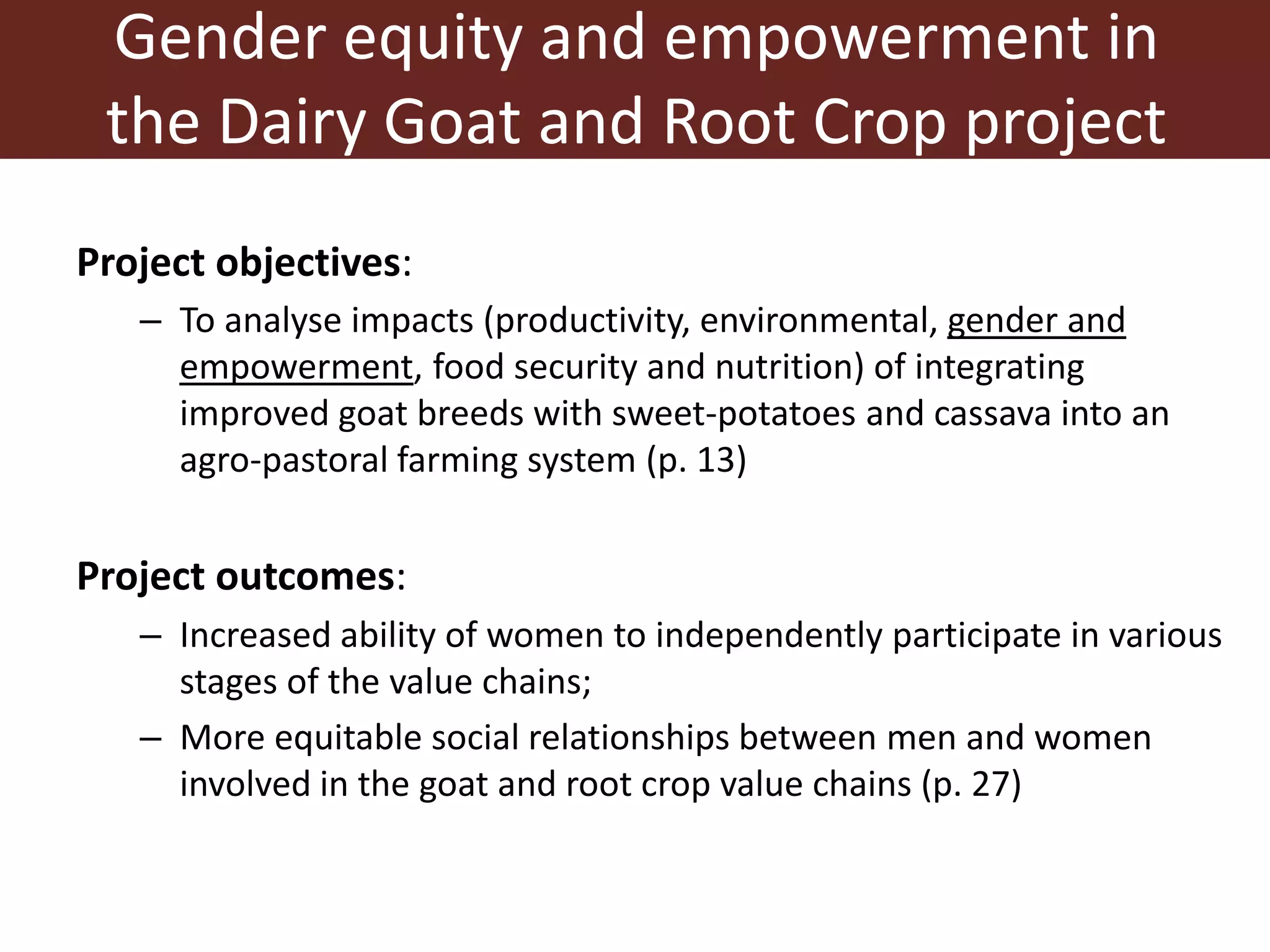 Gender equity and empowerment in the Dairy Goat and Root Crop project

Project objectives:

– To analyse impacts (productivity, environmental, gender and empowerment, food security and nutrition) of integrating improved goat breeds with sweet-potatoes and cassava into an agro-pastoral farming system (p. 13)

Project outcomes:

– Increased ability of women to independently participate in various stages of the value chains;

– More equitable social relationships between men and women involved in the goat and root crop value chains (p. 27)